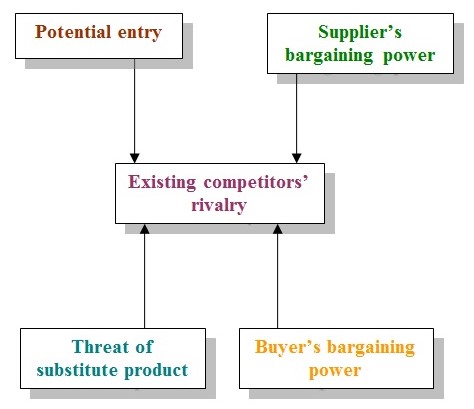 Potential entry

Supplier's bargaining power

Existing competitors' rivalry

Threat of substitute product

Buyer's bargaining power